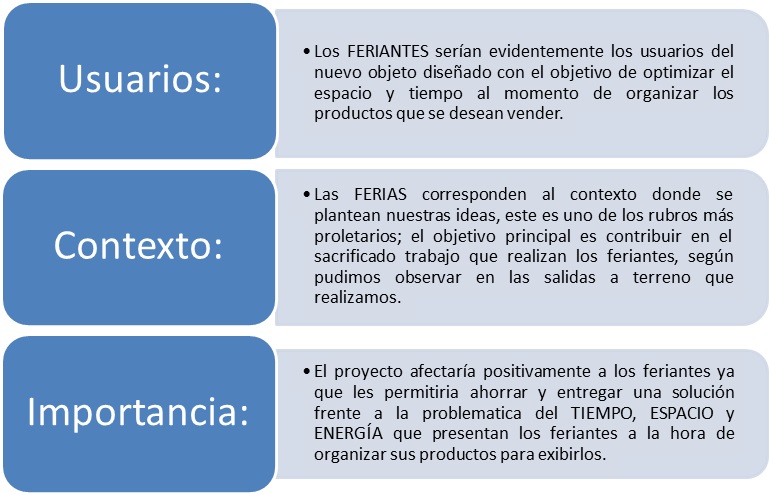 Usuarios:

• Los FERIANTES serían evidentemente los usuarios del nuevo objeto diseñado con el objetivo de optimizar el espacio y tiempo al momento de organizar los productos que se desean vender.

Contexto:

• Las FERIAS corresponden al contexto donde se plantean nuestras ideas, este es uno de los rubros más proletarios; el objetivo principal es contribuir en el sacrificado trabajo que realizan los feriantes, según pudimos observar en las salidas a terreno que realizamos.

Importancia:

• El proyecto afectaría positivamente a los feriantes ya que les permitiria ahorrar y entregar una solución frente a la problematica del TIEMPO, ESPACIO y ENERGÍA que presentan los feriantes a la hora de organizar sus productos para exibirlos.